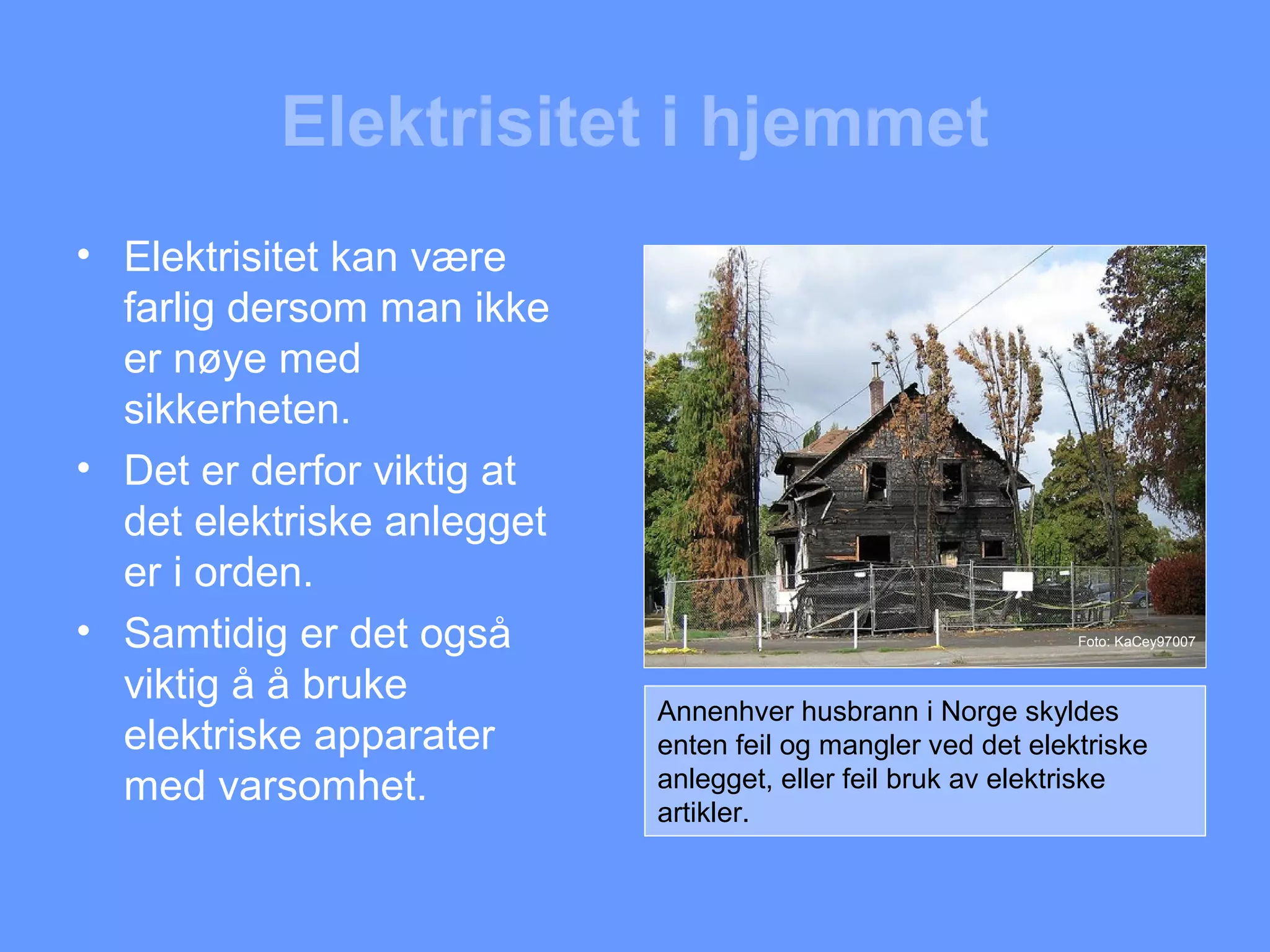 Elektrisitet i hjemmet

• Elektrisitet kan være farlig dersom man ikke er nøye med sikkerheten.
• Det er derfor viktig at det elektriske anlegget er i orden.
• Samtidig er det også viktig å å bruke elektriske apparater med varsomhet.

Foto: KaCey97007

Annenhver husbrann i Norge skyldes enten feil og mangler ved det elektriske anlegget, eller feil bruk av elektriske artikler.